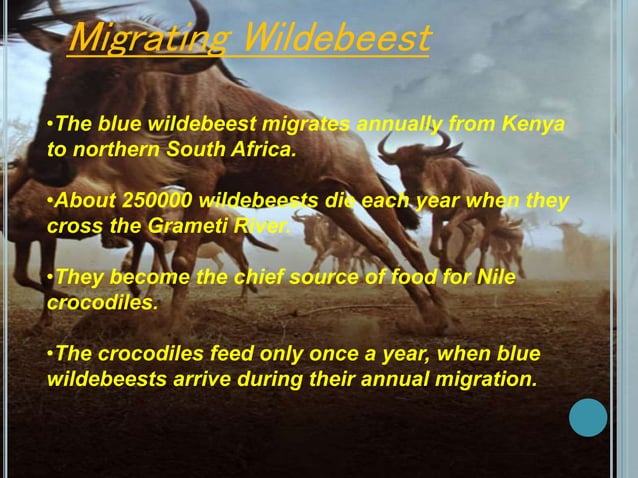 Migrating Wildebeest

•The blue wildebeest migrates annually from Kenya to northern South Africa.

•About 250000 wildebeests die each year when they cross the Grameti River.

•They become the chief source of food for Nile crocodiles.

•The crocodiles feed only once a year, when blue wildebeests arrive during their annual migration.